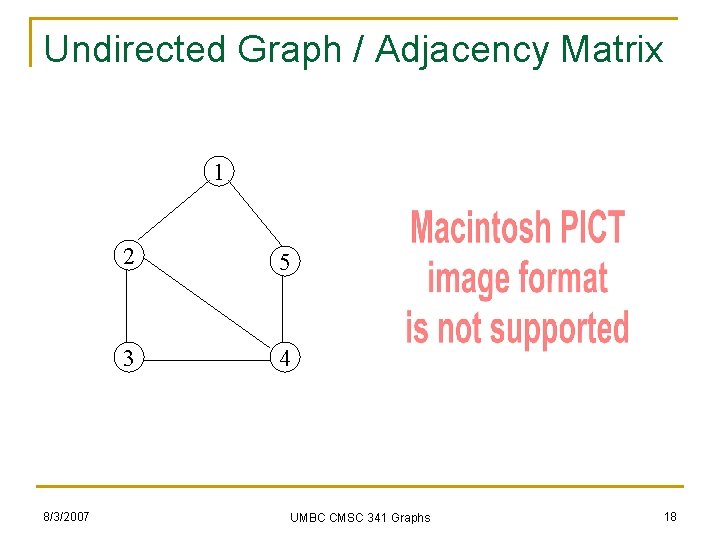 Undirected Graph / Adjacency Matrix

1
2
5
3
4

Macintosh PICT image format is not supported

8/3/2007

UMBC CMSC 341 Graphs

18